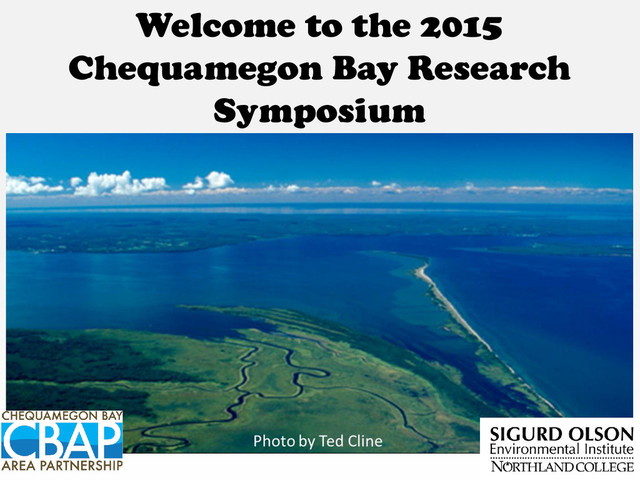 Welcome to the 2015 Chequamegon Bay Research Symposium

CHEQUAMEGON BAY
CBAP
AREA PARTNERSHIP

Photo by Ted Cline

SIGURD OLSON
Environmental Institute
NORTHLAND COLLEGE